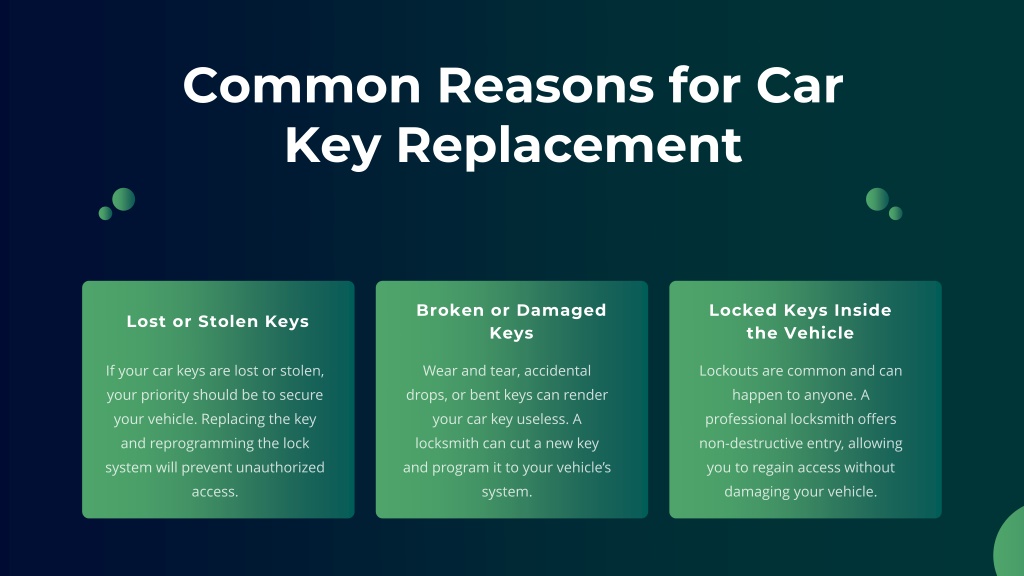 Common Reasons for Car Key Replacement

Lost or Stolen Keys

If your car keys are lost or stolen, your priority should be to secure your vehicle. Replacing the key and reprogramming the lock system will prevent unauthorized access.

Broken or Damaged Keys

Wear and tear, accidental drops, or bent keys can render your car key useless. A locksmith can cut a new key and program it to your vehicle's system.

Locked Keys Inside the Vehicle

Lockouts are common and can happen to anyone. A professional locksmith offers non-destructive entry, allowing you to regain access without damaging your vehicle.